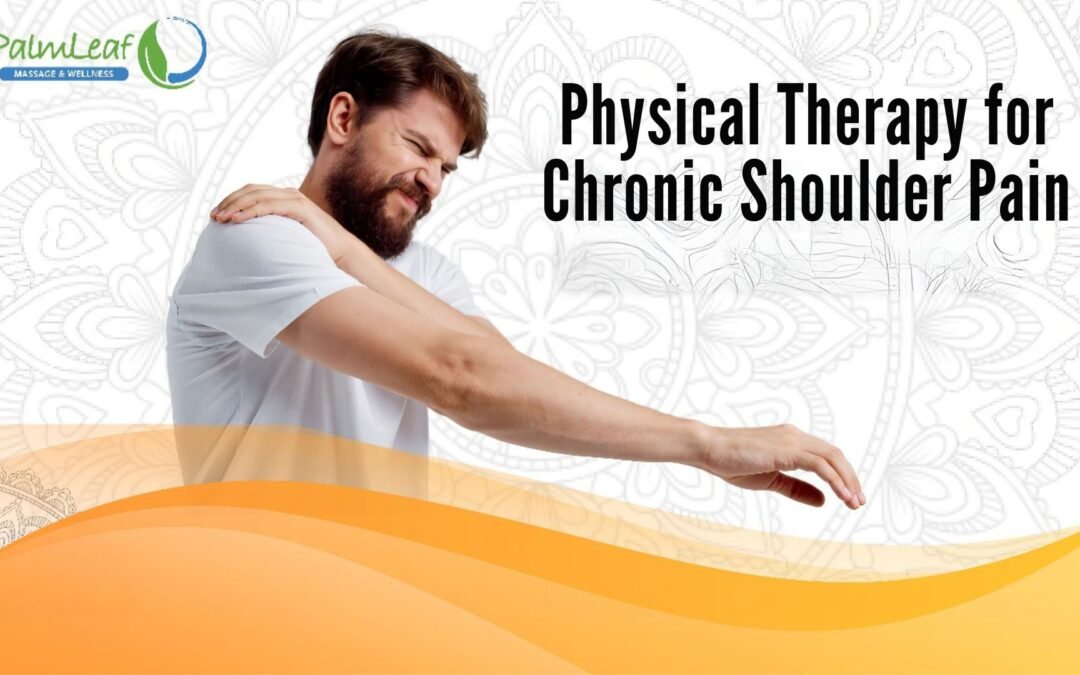 PalmLeaf
MASSAGE & WELLNESS

Physical Therapy for Chronic Shoulder Pain